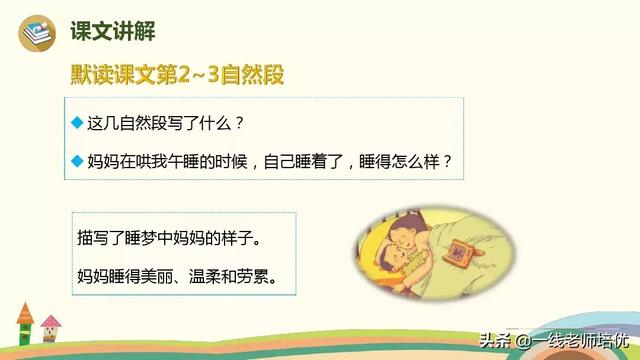 课文讲解

默读课文第2~3自然段

◆ 这几自然段写了什么？

◆ 妈妈在哄我午睡的时候，自己睡着了，睡得怎么样？

描写了睡梦中妈妈的样子。

妈妈睡得美丽、温柔和劳累。

头条 @一线老师培优